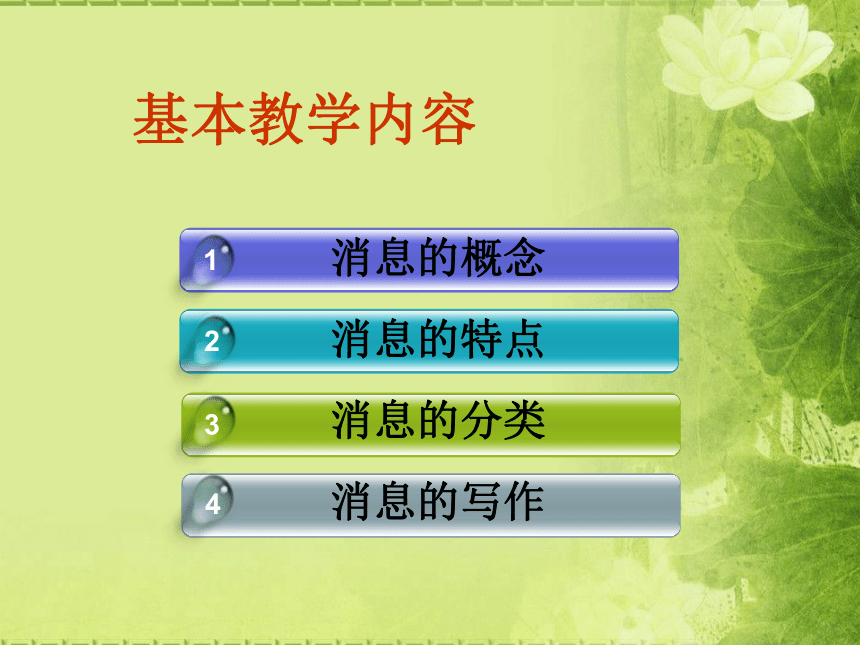 基本教学内容

1 消息的概念

2 消息的特点

3 消息的分类

4 消息的写作